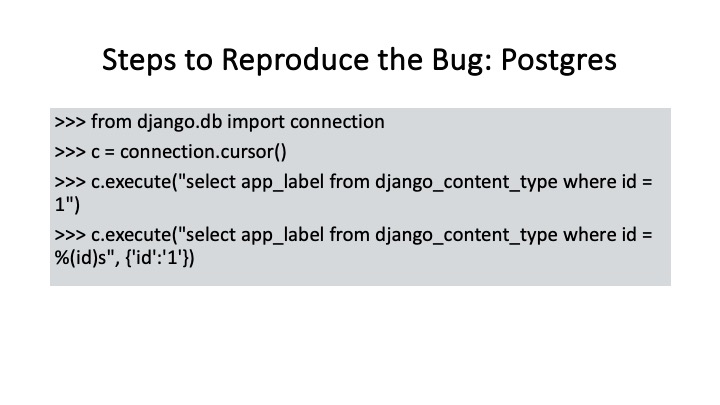 Steps to Reproduce the Bug: Postgres

>>> from django.db import connection

>>> c = connection.cursor()

>>> c.execute("select app_label from django_content_type where id = 1")

>>> c.execute("select app_label from django_content_type where id = %(id)s", {'id':'1'})